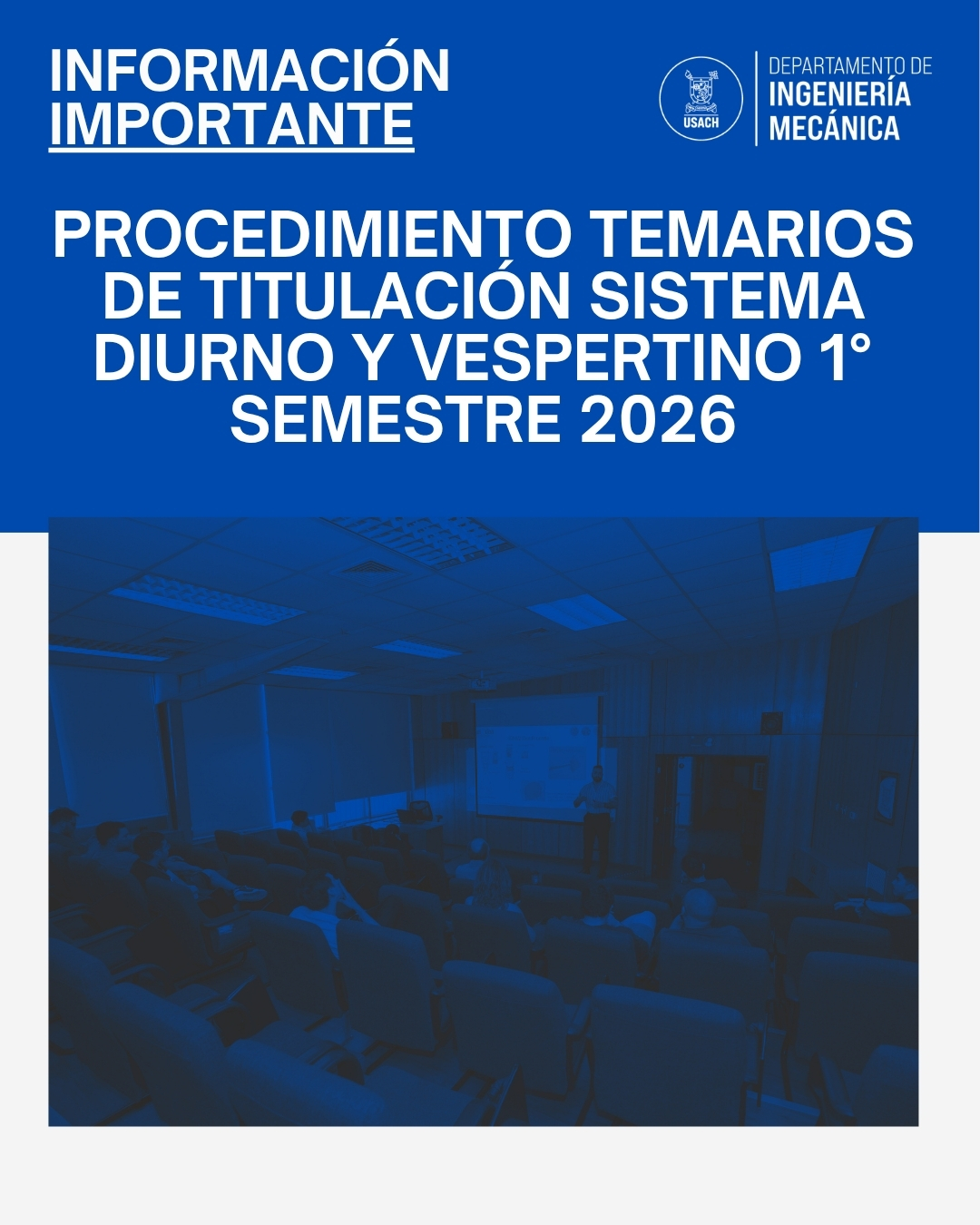 INFORMACIÓN IMPORTANTE

USACH

DEPARTAMENTO DE INGENIERÍA MECÁNICA

PROCEDIMIENTO TEMARIOS DE TITULACIÓN SISTEMA DIURNO Y VESPERTINO 1° SEMESTRE 2026